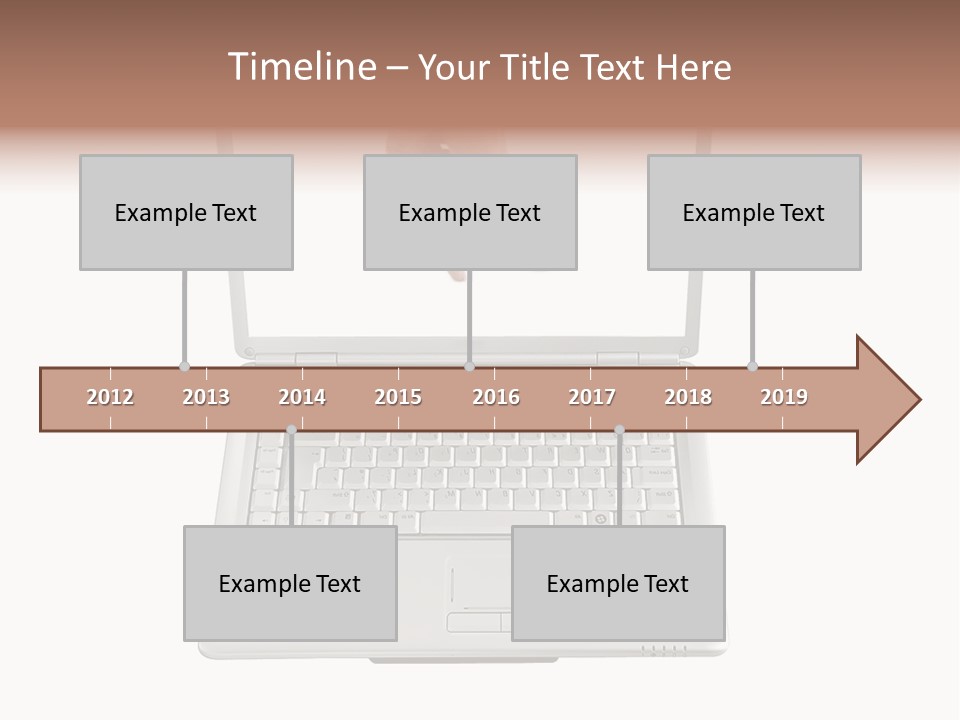 Timeline – Your Title Text Here

Example Text

Example Text

Example Text

2012 2013 2014 2015 2016 2017 2018 2019

Example Text

Example Text